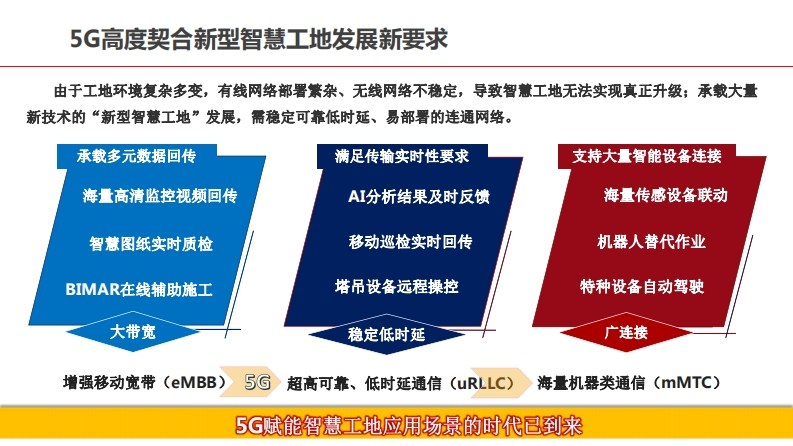 5G高度契合新型智慧工地发展新要求

由于工地环境复杂多变，有线网络部署繁杂、无线网络不稳定，导致智慧工地无法实现真正升级；承载大量新技术的“新型智慧工地”发展，需稳定可靠低时延、易部署的连通网络。

承载多元数据回传

海量高清监控视频回传

智慧图纸实时质检

BIMAR在线辅助施工

大带宽

满足传输实时性要求

AI分析结果及时反馈

移动巡检实时回传

塔吊设备远程操控

稳定低时延

支持大量智能设备连接

海量传感设备联动

机器人替代作业

特种设备自动驾驶

广连接

增强移动宽带（eMBB） 5G 超高可靠、低时延通信（uRLLC） 海量机器类通信（mMTC）

5G赋能智慧工地应用场景的时代已到来